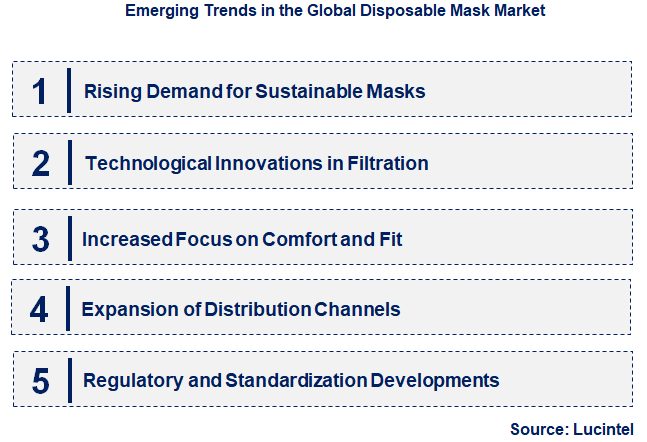 Emerging Trends in the Global Disposable Mask Market

1 Rising Demand for Sustainable Masks

2 Technological Innovations in Filtration

3 Increased Focus on Comfort and Fit

4 Expansion of Distribution Channels

5 Regulatory and Standardization Developments

Source: Lucintel